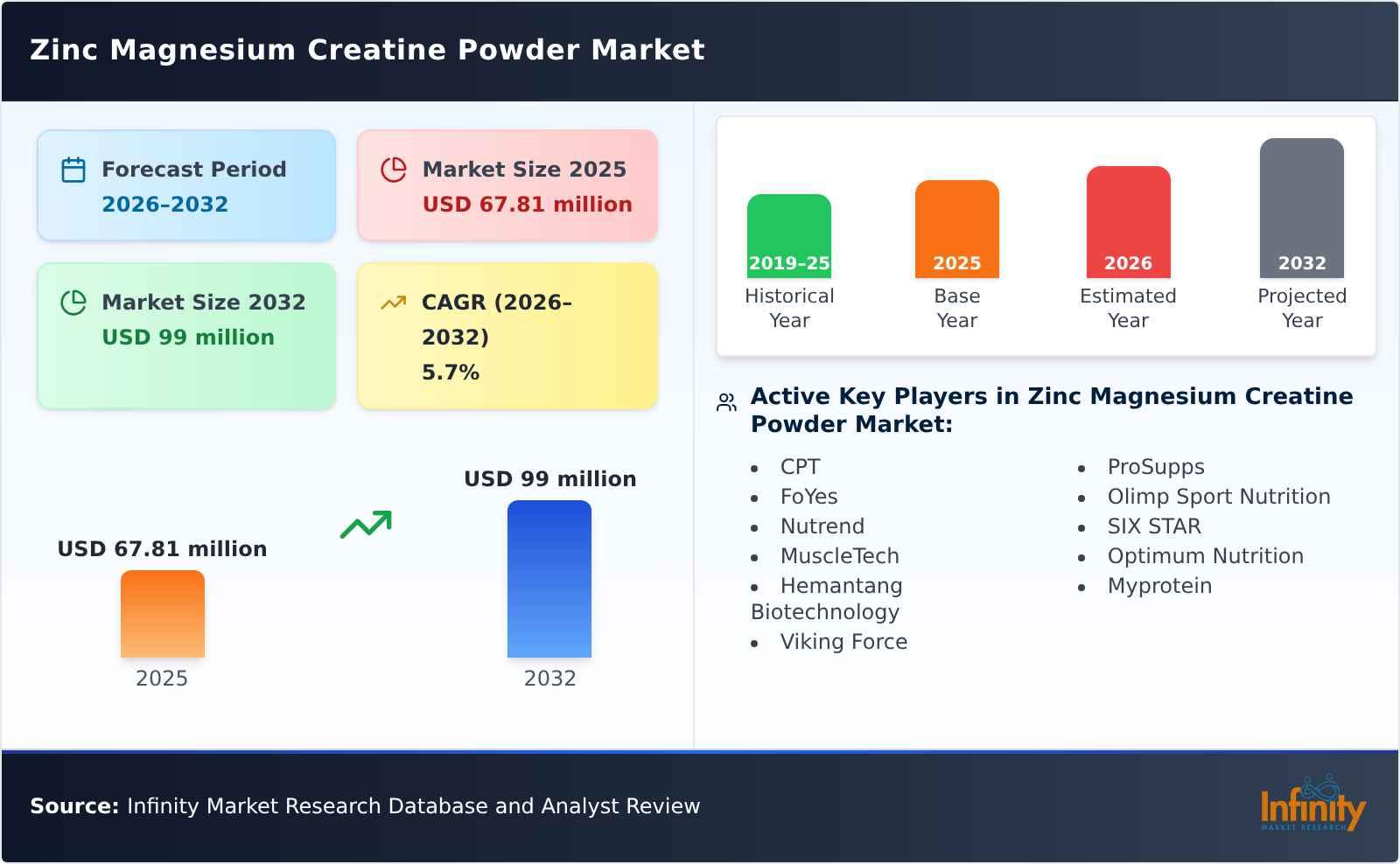 Zinc Magnesium Creatine Powder Market

Forecast Period
2026-2032

Market Size 2025
USD 67.81 million

Market Size 2032
USD 99 million

CAGR (2026-2032)
5.7%

USD 67.81 million
2025

USD 99 million
2032

2019-25
Historical Year

2025
Base Year

2026
Estimated Year

2032
Projected Year

Active Key Players in Zinc Magnesium Creatine Powder Market:

- CPT
- FoYes
- Nutrend
- MuscleTech
- Hemantang Biotechnology
- Viking Force

- ProSupps
- Olimp Sport Nutrition
- SIX STAR
- Optimum Nutrition
- Myprotein

Source: Infinity Market Research Database and Analyst Review

Infinity
MARKET RESEARCH